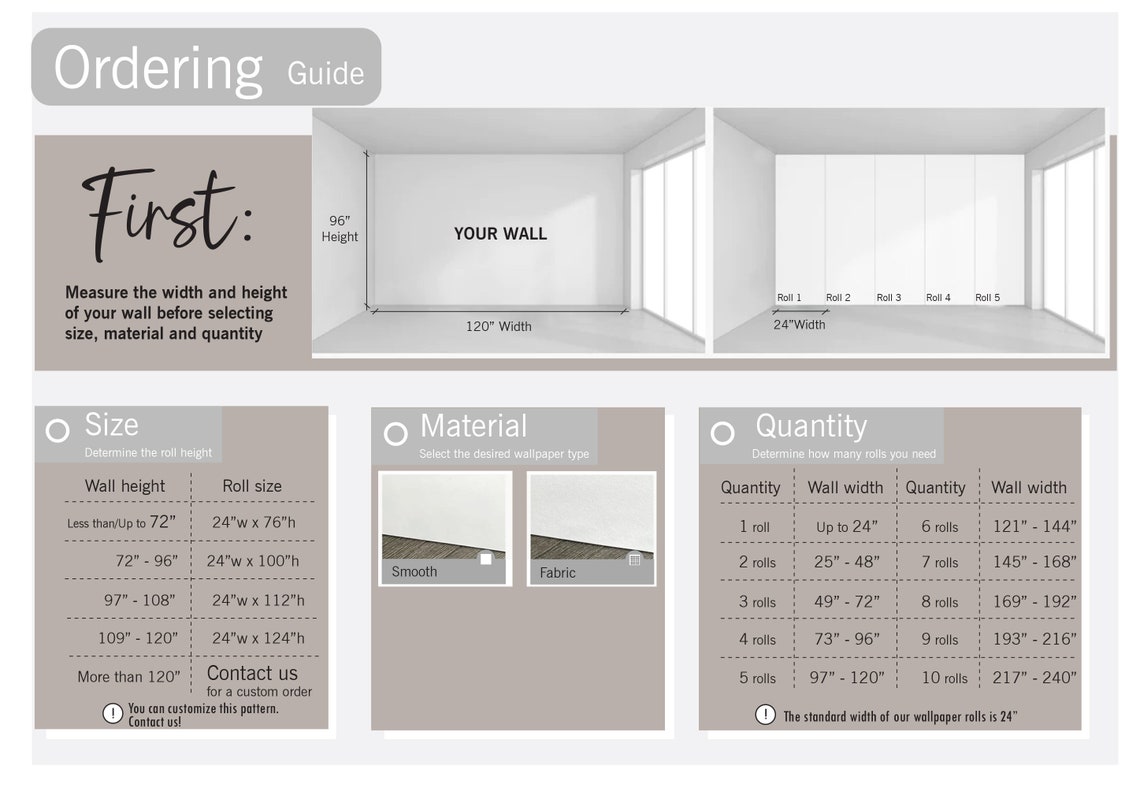 Ordering Guide

First:

Measure the width and height of your wall before selecting size, material and quantity

96" Height

YOUR WALL

120" Width

Roll 1 Roll 2 Roll 3 Roll 4 Roll 5

24"Width

Size
Determine the roll height

| Wall height | Roll size |
|---|---|
| Less than/Up to 72" | 24"w x 76"h |
| 72" - 96" | 24"w x 100"h |
| 97" - 108" | 24"w x 112"h |
| 109" - 120" | 24"w x 124"h |
| More than 120" | Contact us for a custom order |

! You can customize this pattern. Contact us!

Material
Select the desired wallpaper type

Smooth

Fabric

Quantity
Determine how many rolls you need

| Quantity | Wall width | Quantity | Wall width |
|---|---|---|---|
| 1 roll | Up to 24" | 6 rolls | 121" - 144" |
| 2 rolls | 25" - 48" | 7 rolls | 145" - 168" |
| 3 rolls | 49" - 72" | 8 rolls | 169" - 192" |
| 4 rolls | 73" - 96" | 9 rolls | 193" - 216" |
| 5 rolls | 97" - 120" | 10 rolls | 217" - 240" |

! The standard width of our wallpaper rolls is 24"